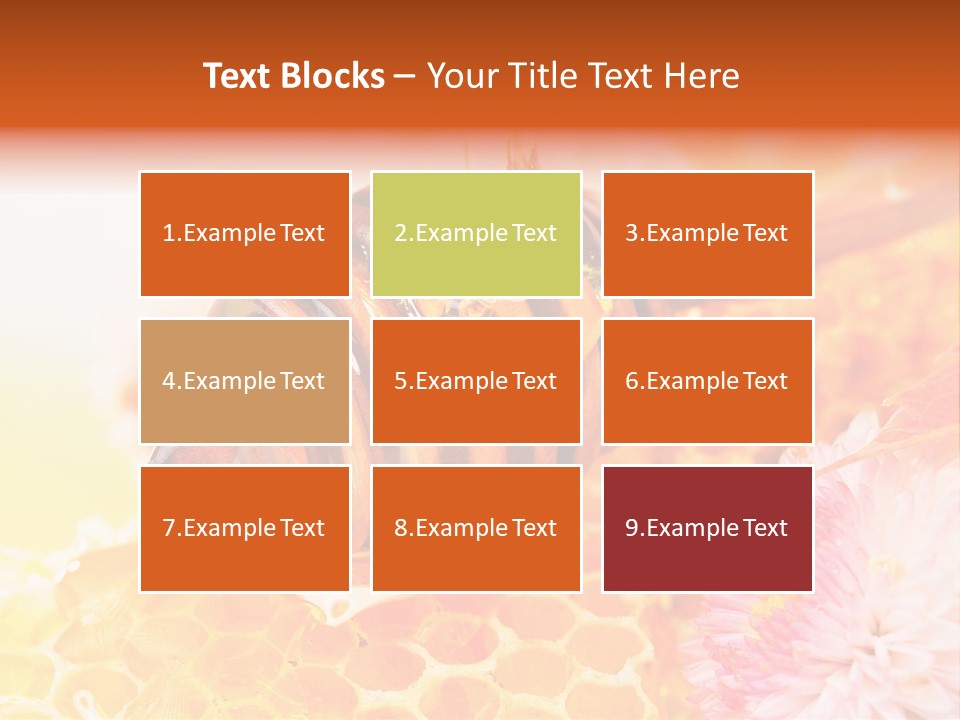 Text Blocks – Your Title Text Here

1.Example Text

2.Example Text

3.Example Text

4.Example Text

5.Example Text

6.Example Text

7.Example Text

8.Example Text

9.Example Text